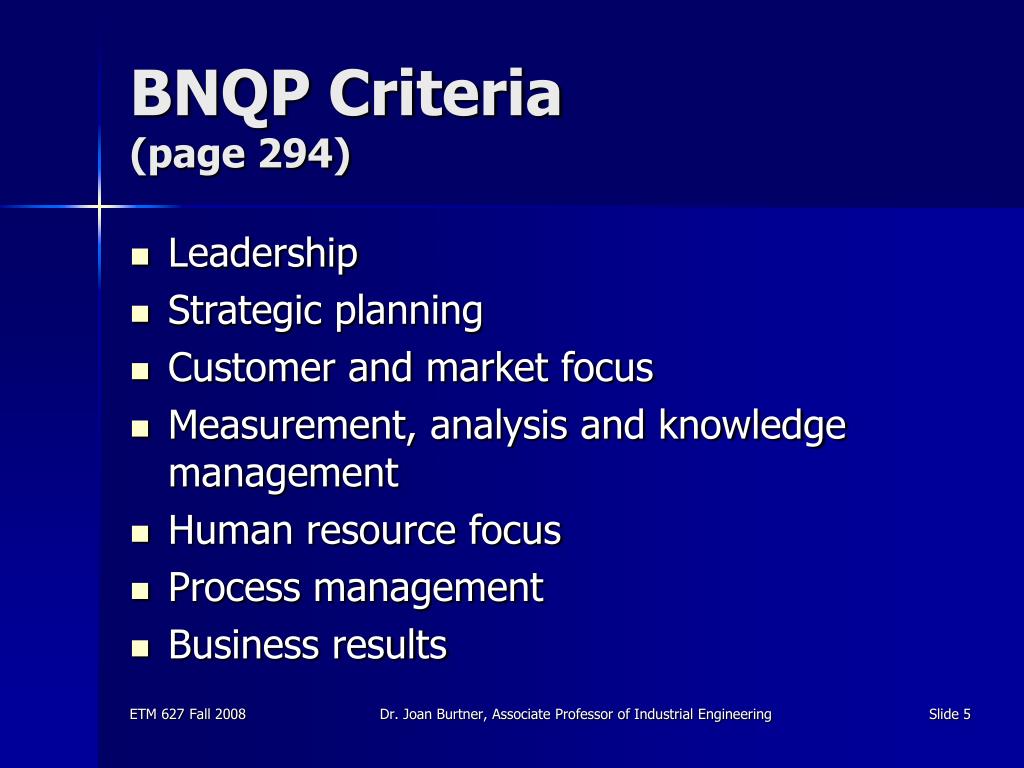 BNQP Criteria
(page 294)

- Leadership
- Strategic planning
- Customer and market focus
- Measurement, analysis and knowledge management
- Human resource focus
- Process management
- Business results

ETM 627 Fall 2008

Dr. Joan Burtner, Associate Professor of Industrial Engineering

Slide 5